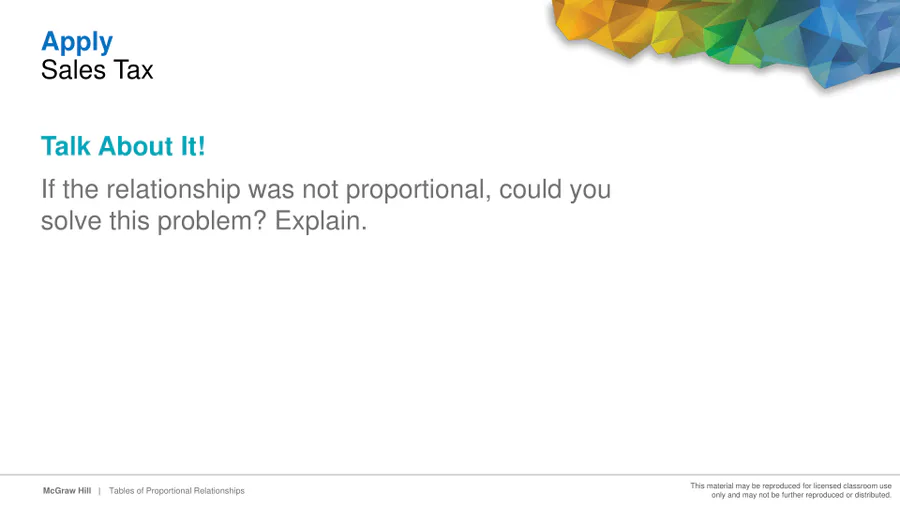 Apply
Sales Tax

Talk About It!

If the relationship was not proportional, could you solve this problem? Explain.

McGraw Hill | Tables of Proportional Relationships

This material may be reproduced for licensed classroom use only and may not be further reproduced or distributed.